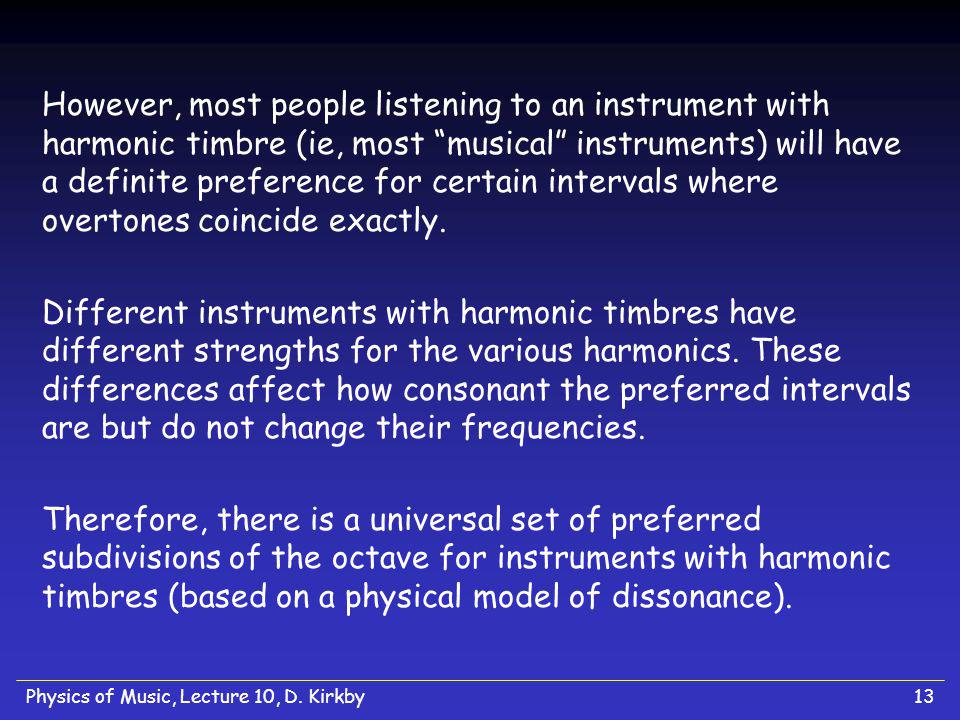 However, most people listening to an instrument with harmonic timbre (ie, most “musical” instruments) will have a definite preference for certain intervals where overtones coincide exactly.

Different instruments with harmonic timbres have different strengths for the various harmonics. These differences affect how consonant the preferred intervals are but do not change their frequencies.

Therefore, there is a universal set of preferred subdivisions of the octave for instruments with harmonic timbres (based on a physical model of dissonance).

Physics of Music, Lecture 10, D. Kirkby

13